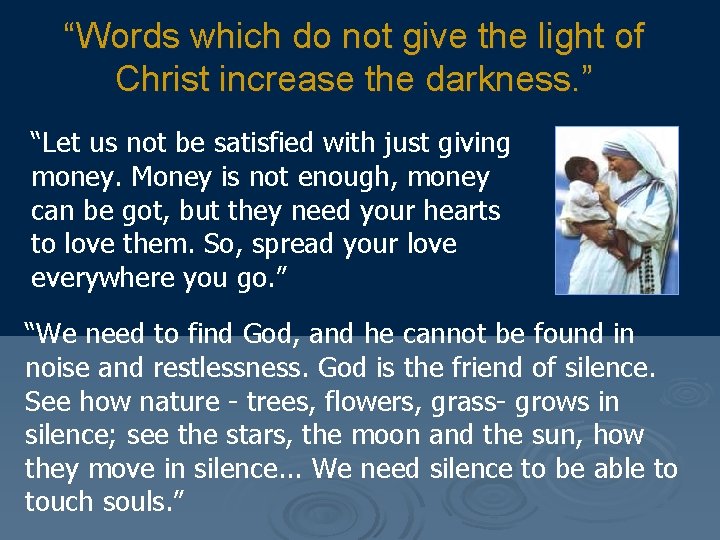 “Words which do not give the light of Christ increase the darkness.”

“Let us not be satisfied with just giving money. Money is not enough, money can be got, but they need your hearts to love them. So, spread your love everywhere you go.”

“We need to find God, and he cannot be found in noise and restlessness. God is the friend of silence. See how nature - trees, flowers, grass- grows in silence; see the stars, the moon and the sun, how they move in silence... We need silence to be able to touch souls.”